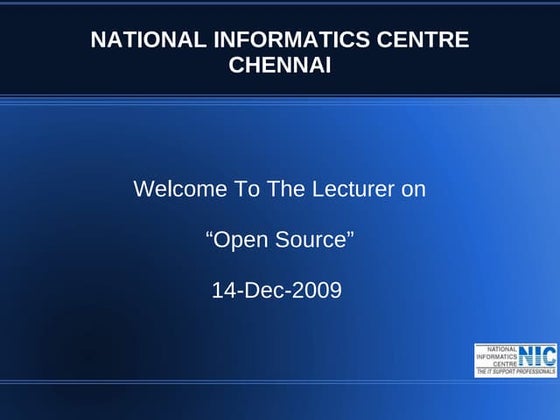 NATIONAL INFORMATICS CENTRE
CHENNAI

Welcome To The Lecturer on

“Open Source”

14-Dec-2009

NATIONAL INFORMATICS CENTRE NIC
THE IT SUPPORT PROFESSIONALS